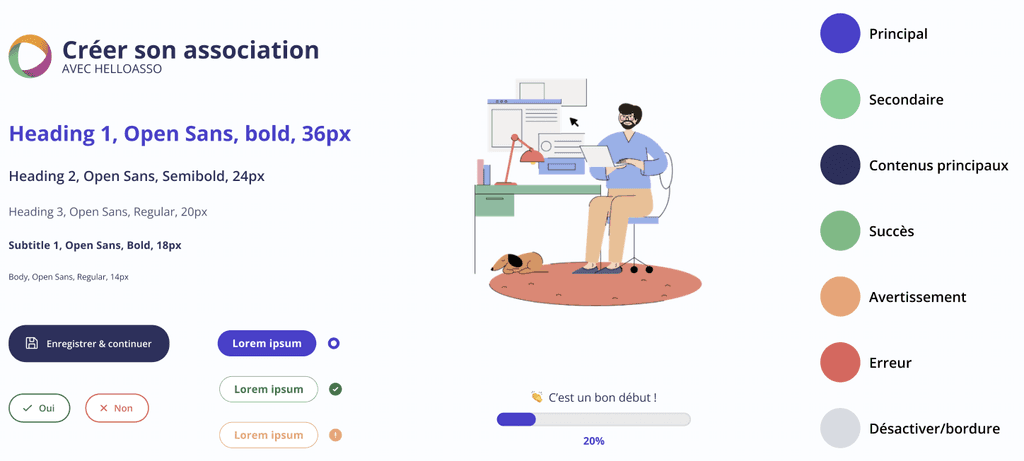 Créer son association
AVEC HELLOASSO

Heading 1, Open Sans, bold, 36px

Heading 2, Open Sans, Semibold, 24px

Heading 3, Open Sans, Regular, 20px

Subtitle 1, Open Sans, Bold, 18px

Body, Open Sans, Regular, 14px

Enregistrer & continuer

Oui

Non

Lorem ipsum

Lorem ipsum

Lorem ipsum

C'est un bon début !

20%

Principal

Secondaire

Contenus principaux

Succès

Avertissement

Erreur

Désactiver/bordure